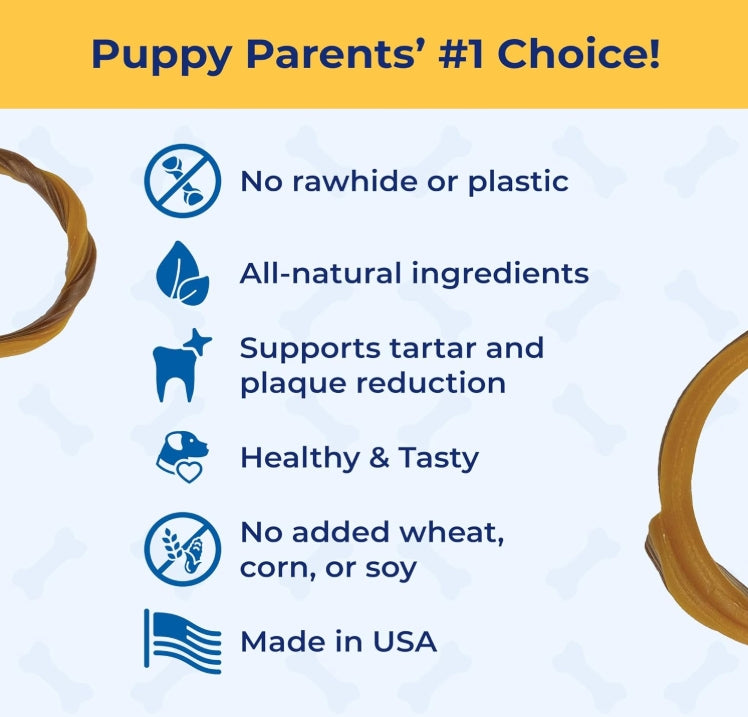 Puppy Parents' #1 Choice!

No rawhide or plastic

All-natural ingredients

Supports tartar and plaque reduction

Healthy & Tasty

No added wheat, corn, or soy

Made in USA